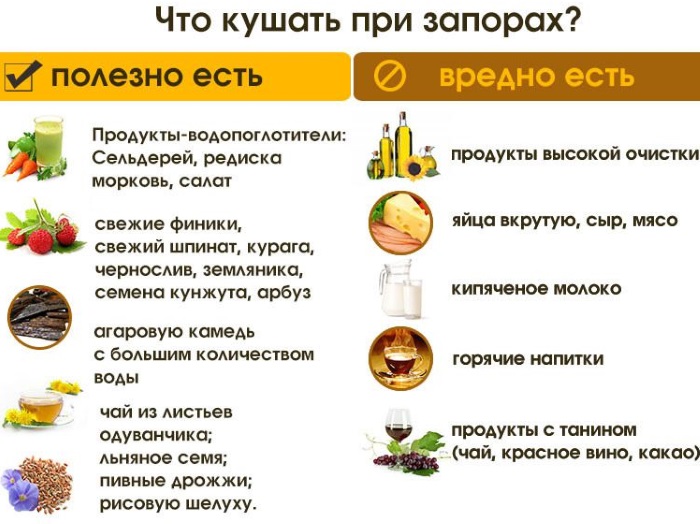 Что кушать при запорах?

полезно есть

Продукты-водопоглотители: Сельдерей, редиска морковь, салат

свежие финики, свежий шпинат, курага, чернослив, земляника, семена кунжута, арбуз

агаровую камедь с большим количеством воды

чай из листьев одуванчика; льняное семя; пивные дрожжи; рисовую шелуху.

вредно есть

продукты высокой очистки

яйца вкрутую, сыр, мясо

кипяченое молоко

горячие напитки

продукты с танином (чай, красное вино, какао)